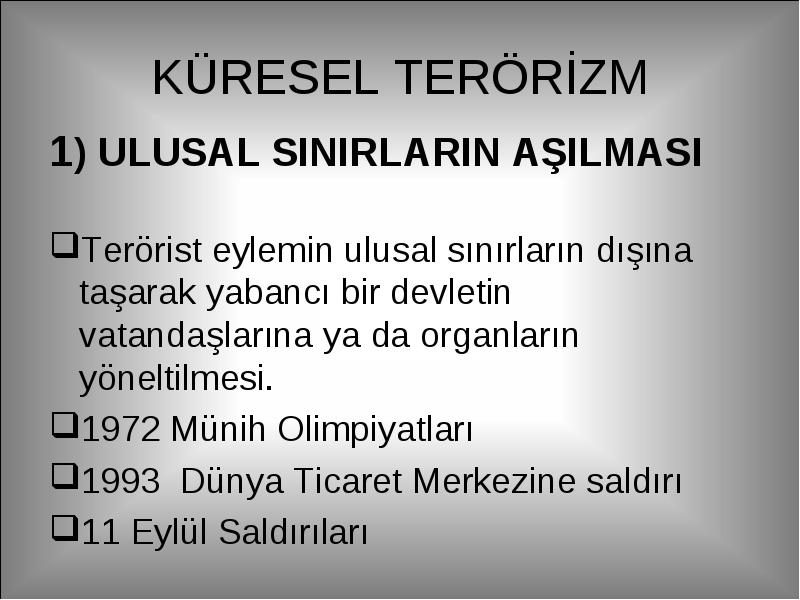 KÜRESEL TERÖRİZM

1) ULUSAL SINIRLARIN AŞILMASI

❑Terörist eylemin ulusal sınırların dışına taşarak yabancı bir devletin vatandaşlarına ya da organların yöneltilmesi.

❑1972 Münih Olimpiyatları

❑1993 Dünya Ticaret Merkezine saldırı

❑11 Eylül Saldırıları